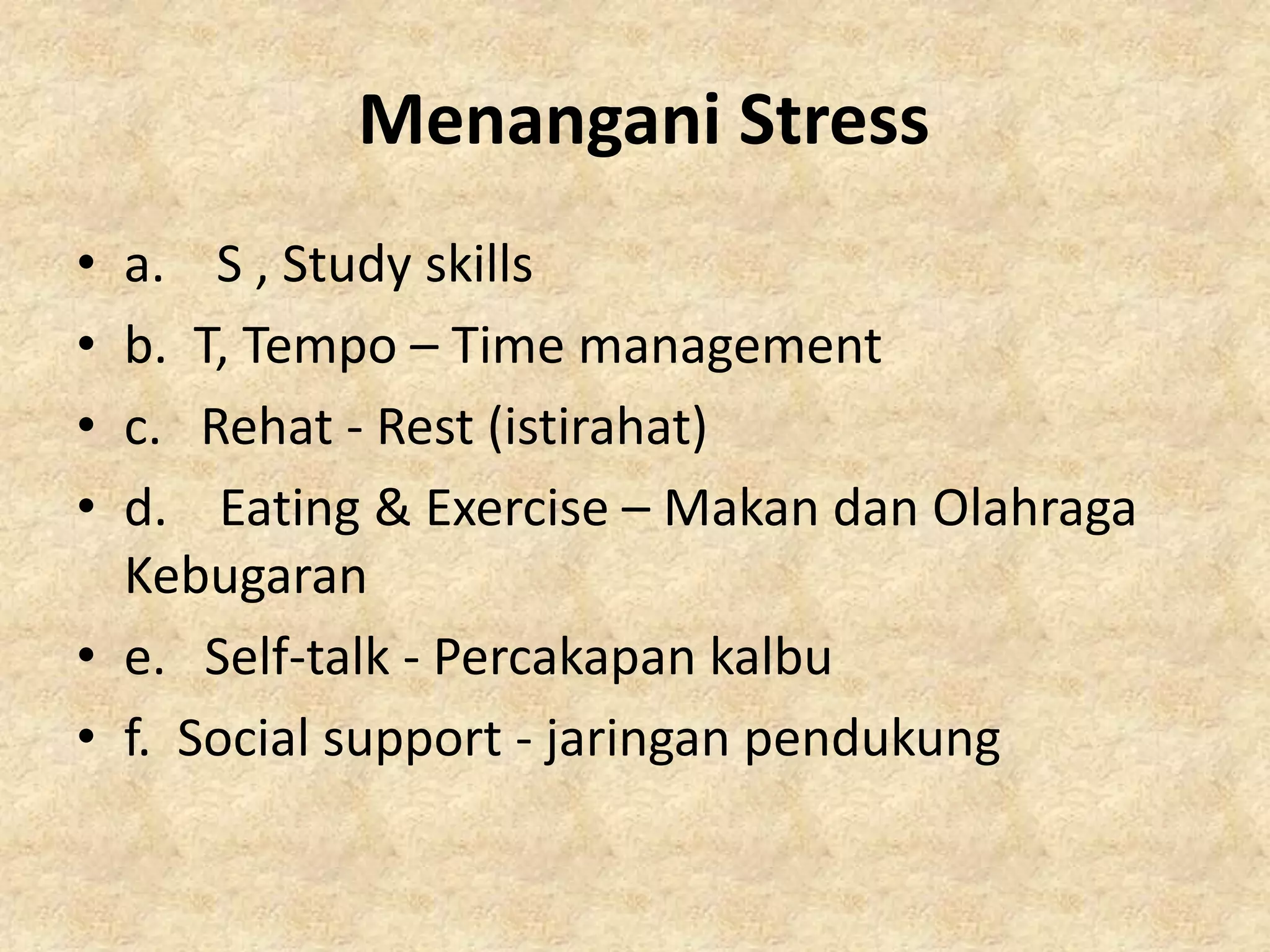 Menangani Stress

• a. S , Study skills
• b. T, Tempo – Time management
• c. Rehat - Rest (istirahat)
• d. Eating & Exercise – Makan dan Olahraga Kebugaran
• e. Self-talk - Percakapan kalbu
• f. Social support - jaringan pendukung